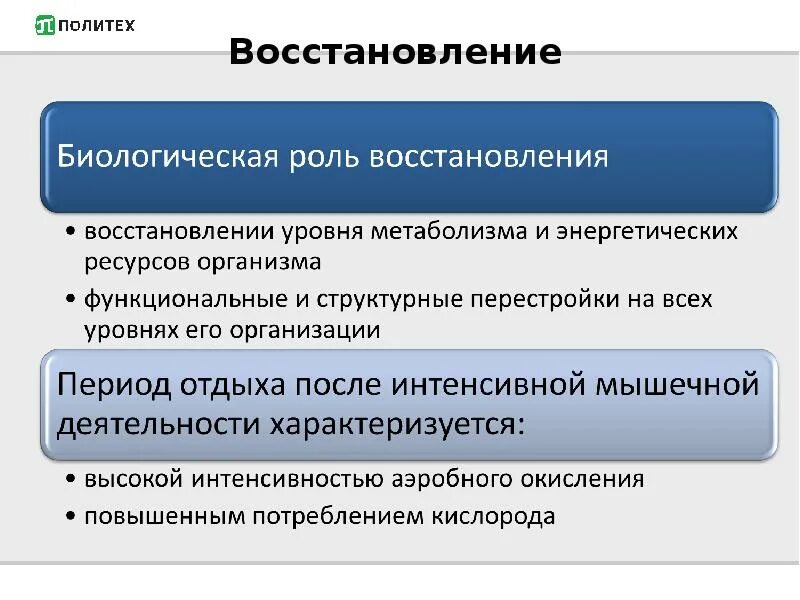 ПОЛИТЕХ

Восстановление

Биологическая роль восстановления

• восстановлении уровня метаболизма и энергетических ресурсов организма
• функциональные и структурные перестройки на всех уровнях его организации

Период отдыха после интенсивной мышечной деятельности характеризуется:

• высокой интенсивностью аэробного окисления
• повышенным потреблением кислорода